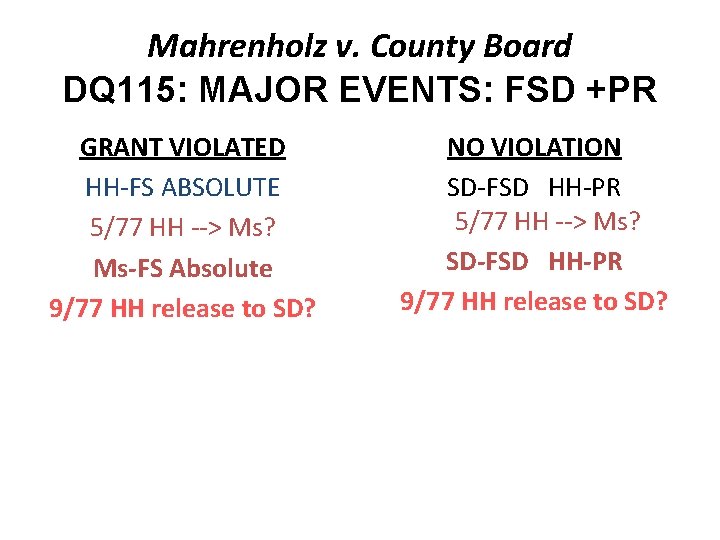 Mahrenholz v. County Board
DQ115: MAJOR EVENTS: FSD +PR

GRANT VIOLATED
HH-FS ABSOLUTE
5/77 HH --> Ms?
Ms-FS Absolute
9/77 HH release to SD?

NO VIOLATION
SD-FSD HH-PR
5/77 HH --> Ms?
SD-FSD HH-PR
9/77 HH release to SD?